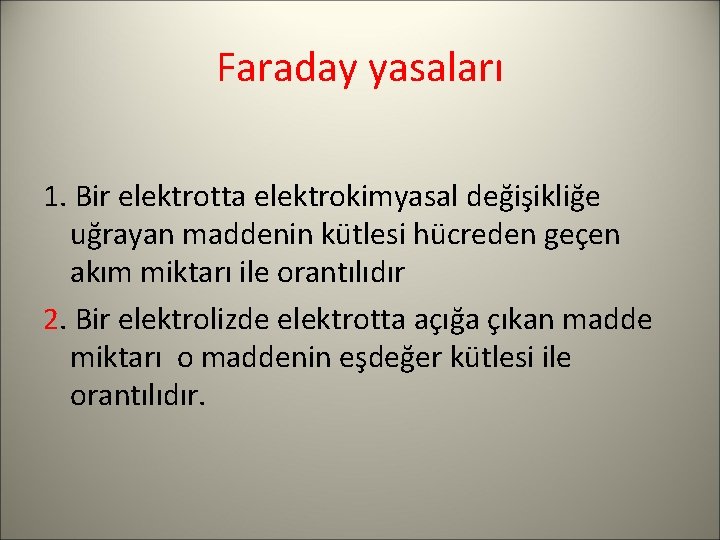 Faraday yasaları

1. Bir elektrotta elektrokimyasal değişikliğe uğrayan maddenin kütlesi hücreden geçen akım miktarı ile orantılıdır

2. Bir elektrolizde elektrotta açığa çıkan madde miktarı o maddenin eşdeğer kütlesi ile orantılıdır.